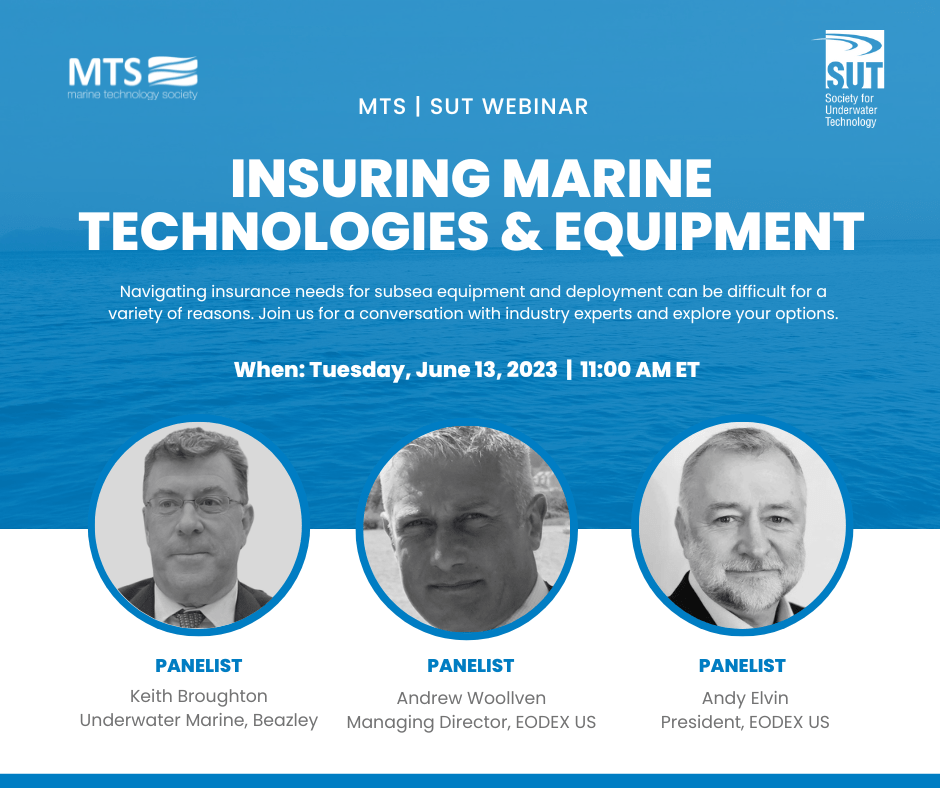 MTS
marine technology society

SUT
Society for Underwater Technology

MTS | SUT WEBINAR

INSURING MARINE TECHNOLOGIES & EQUIPMENT

Navigating insurance needs for subsea equipment and deployment can be difficult for a variety of reasons. Join us for a conversation with industry experts and explore your options.

When: Tuesday, June 13, 2023 | 11:00 AM ET

PANELIST
Keith Broughton
Underwater Marine, Beazley

PANELIST
Andrew Woollven
Managing Director, EODEX US

PANELIST
Andy Elvin
President, EODEX US